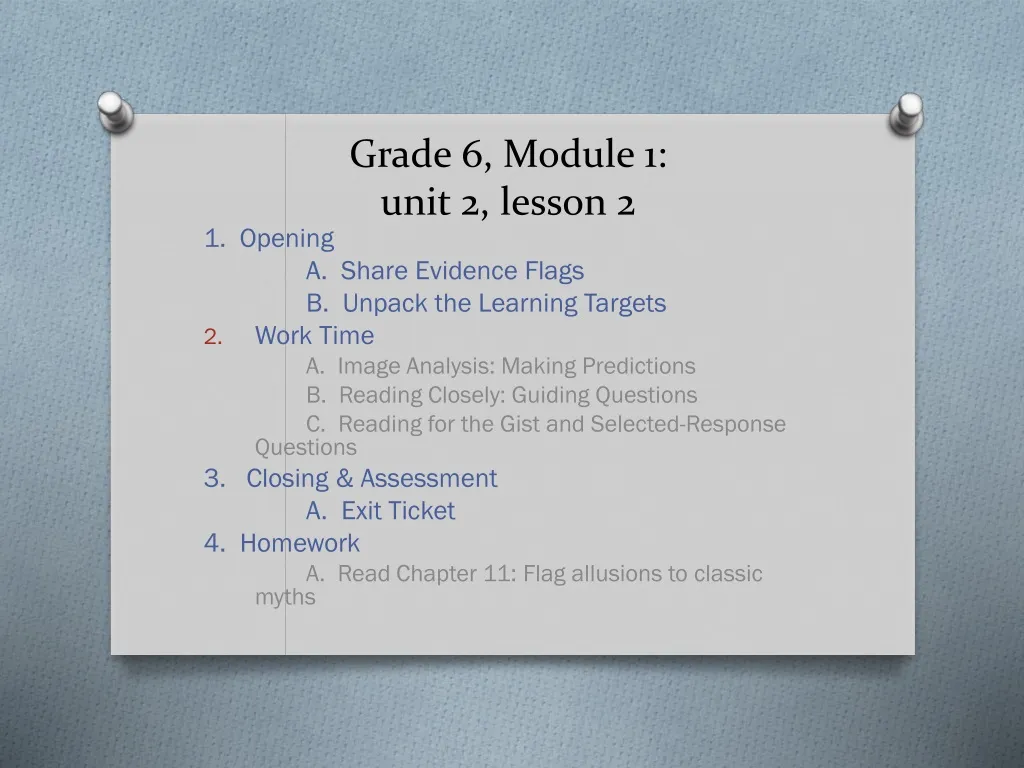 Grade 6, Module 1:
unit 2, lesson 2

1. Opening
A. Share Evidence Flags
B. Unpack the Learning Targets
2. Work Time
A. Image Analysis: Making Predictions
B. Reading Closely: Guiding Questions
C. Reading for the Gist and Selected-Response Questions
3. Closing & Assessment
A. Exit Ticket
4. Homework
A. Read Chapter 11: Flag allusions to classic myths